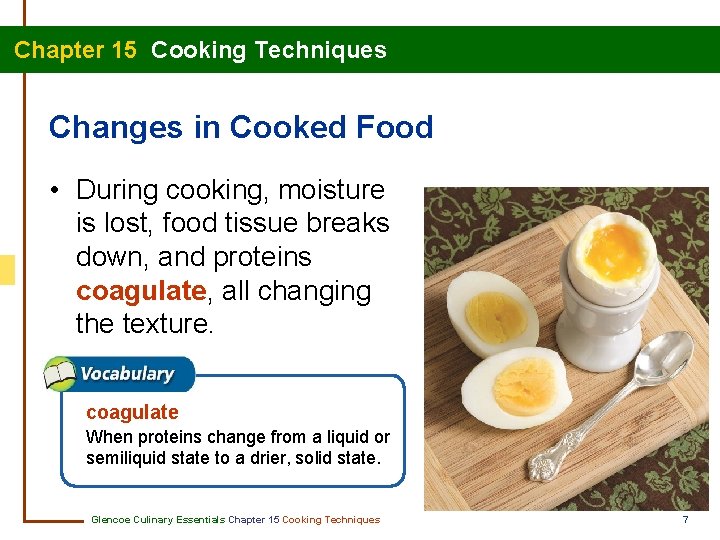 Chapter 15 Cooking Techniques

Changes in Cooked Food

• During cooking, moisture is lost, food tissue breaks down, and proteins coagulate, all changing the texture.

Vocabulary

coagulate

When proteins change from a liquid or semiliquid state to a drier, solid state.

Glencoe Culinary Essentials Chapter 15 Cooking Techniques 7